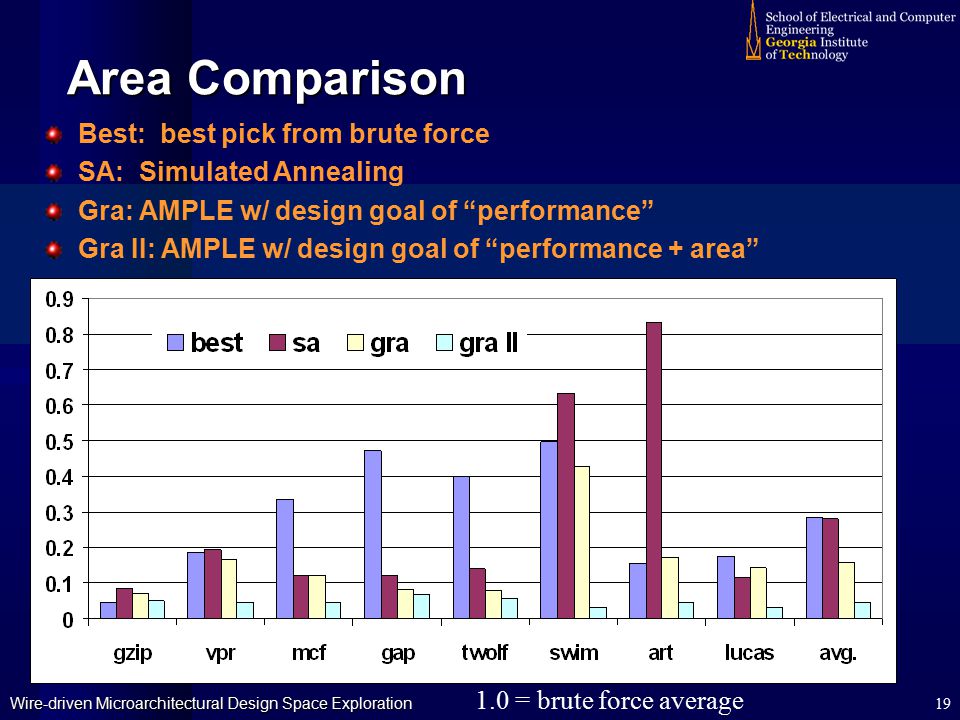 School of Electrical and Computer Engineering
Georgia Institute of Technology

Area Comparison

Best: best pick from brute force
SA: Simulated Annealing
Gra: AMPLE w/ design goal of “performance”
Gra II: AMPLE w/ design goal of “performance + area”

0.9
0.8
0.7
0.6
0.5
0.4
0.3
0.2
0.1
0

best sa gra gra II

gzip vpr mcf gap twolf swim art lucas avg.

Wire-driven Microarchitectural Design Space Exploration
1.0 = brute force average
19